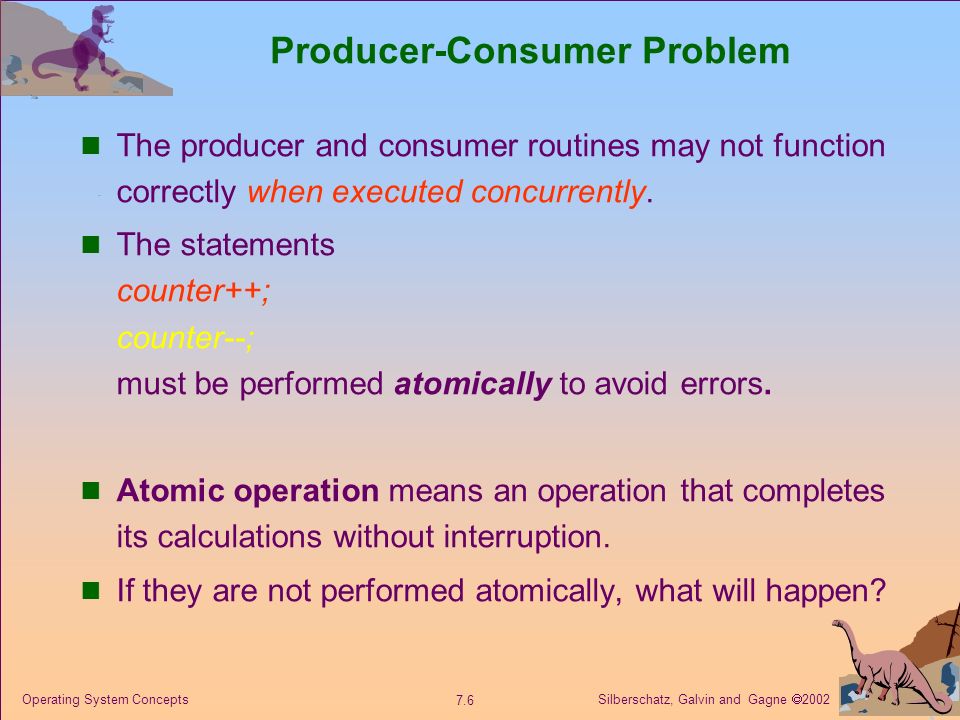 Producer-Consumer Problem

The producer and consumer routines may not function correctly when executed concurrently.

The statements
counter++;
counter--;
must be performed atomically to avoid errors.

Atomic operation means an operation that completes its calculations without interruption.

If they are not performed atomically, what will happen?

Operating System Concepts
7.6
Silberschatz, Galvin and Gagne ©2002